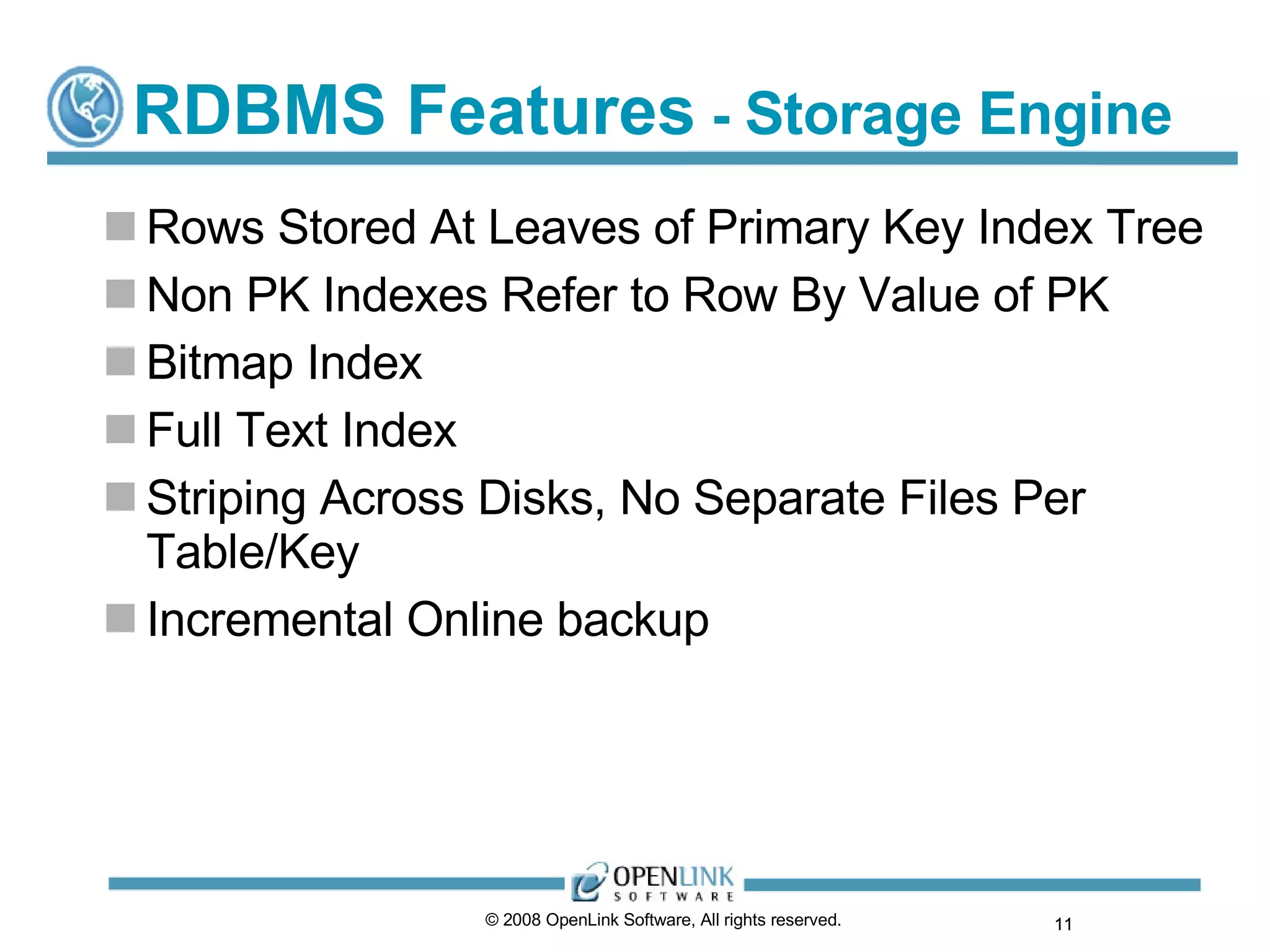 RDBMS Features - Storage Engine

Rows Stored At Leaves of Primary Key Index Tree

Non PK Indexes Refer to Row By Value of PK

Bitmap Index

Full Text Index

Striping Across Disks, No Separate Files Per Table/Key

Incremental Online backup

OPENLINK SOFTWARE

© 2008 OpenLink Software, All rights reserved.

11